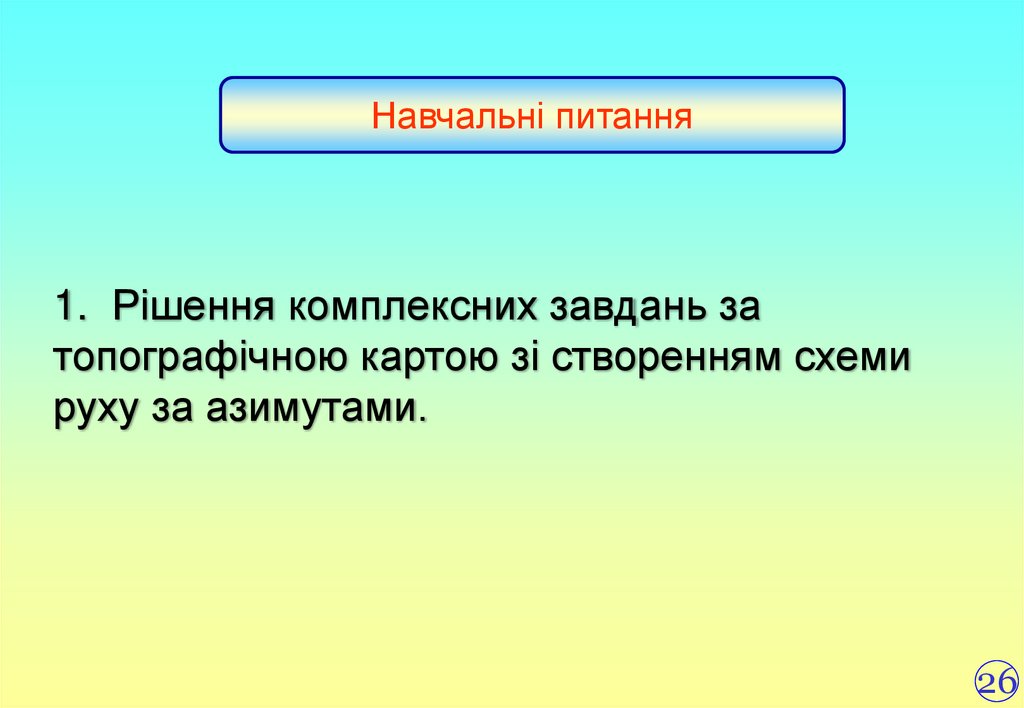 Навчальні питання

1. Рішення комплексних завдань за топографічною картою зі створенням схеми руху за азимутами.

26